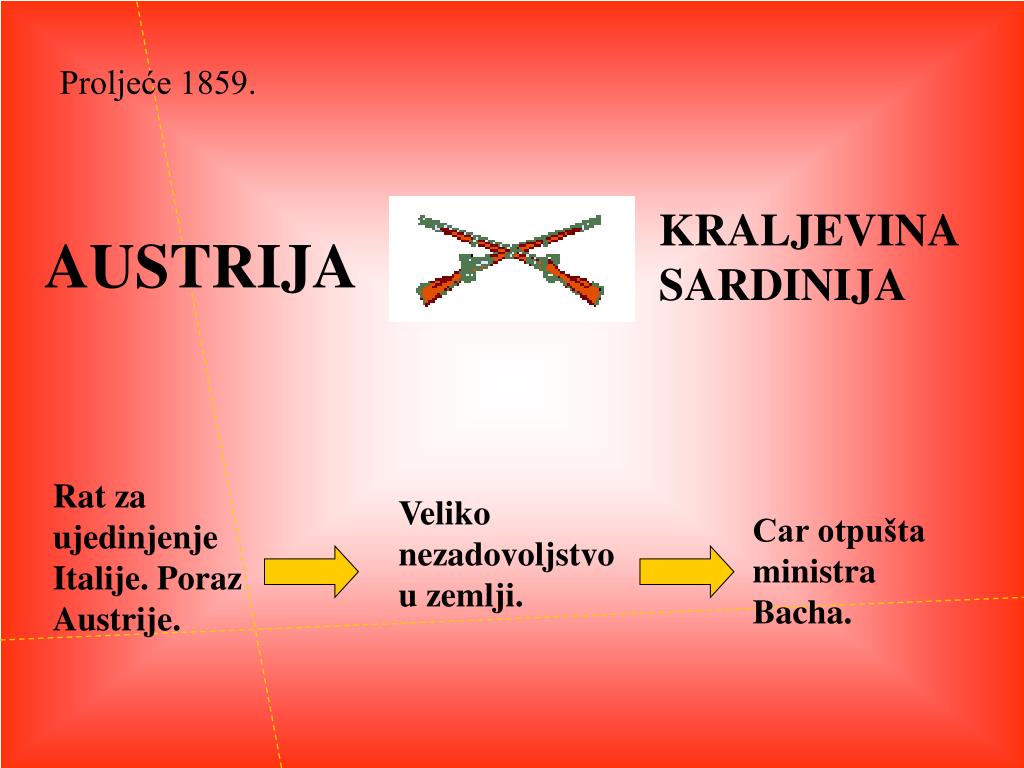 Proljeće 1859.

AUSTRIJA

KRALJEVINA SARDINIJA

Rat za ujedinjenje Italije. Poraz Austrije.

Veliko nezadovoljstvo u zemlji.

Car otpušta ministra Bacha.